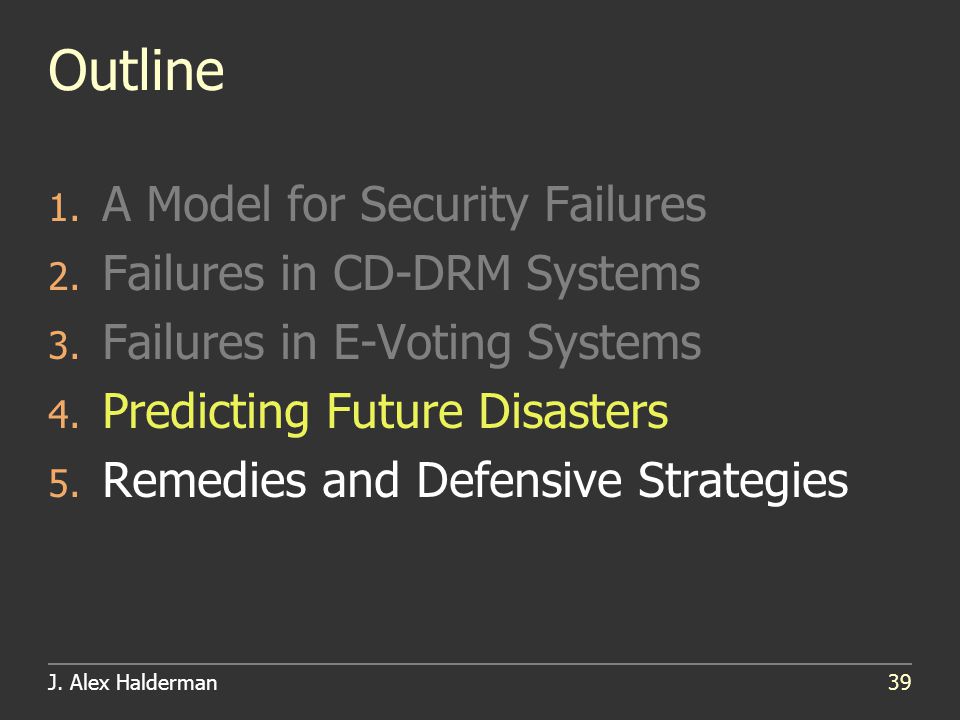 Outline

1. A Model for Security Failures
2. Failures in CD-DRM Systems
3. Failures in E-Voting Systems
4. Predicting Future Disasters
5. Remedies and Defensive Strategies

J. Alex Halderman

39